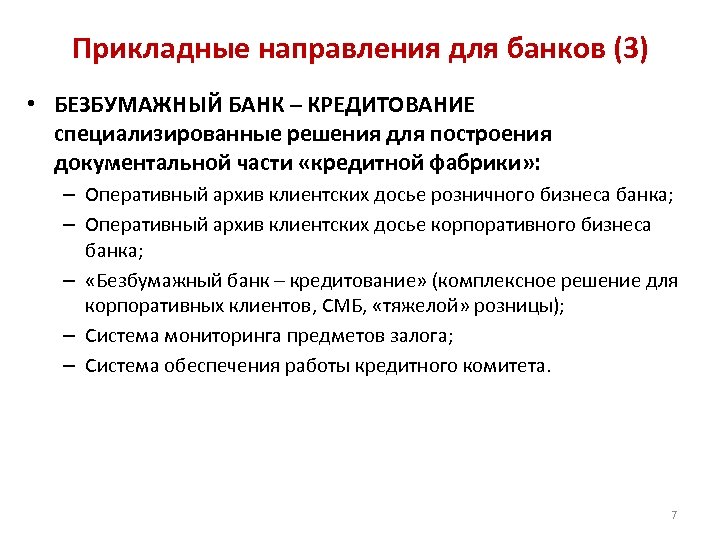 Прикладные направления для банков (3)

• БЕЗБУМАЖНЫЙ БАНК – КРЕДИТОВАНИЕ специализированные решения для построения документальной части «кредитной фабрики»:
– Оперативный архив клиентских досье розничного бизнеса банка;
– Оперативный архив клиентских досье корпоративного бизнеса банка;
– «Безбумажный банк – кредитование» (комплексное решение для корпоративных клиентов, СМБ, «тяжелой» розницы);
– Система мониторинга предметов залога;
– Система обеспечения работы кредитного комитета.

7